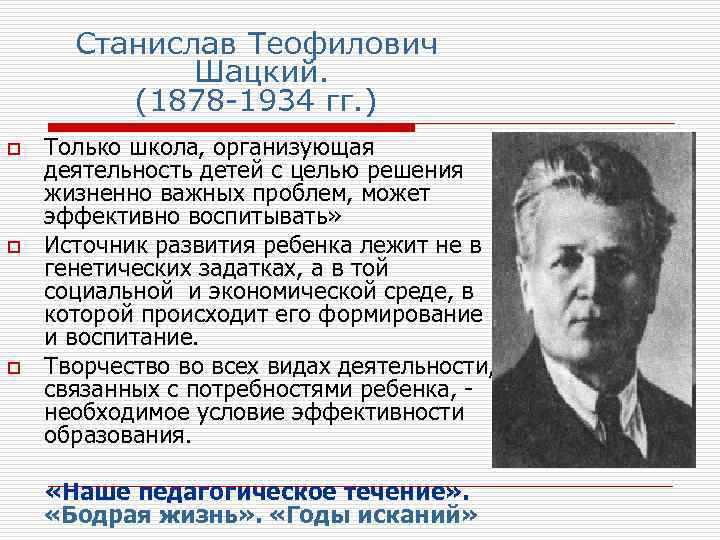 Станислав Теофилович Шацкий. (1878-1934 гг.)

Только школа, организующая деятельность детей с целью решения жизненно важных проблем, может эффективно воспитывать»

Источник развития ребенка лежит не в генетических задатках, а в той социальной и экономической среде, в которой происходит его формирование и воспитание.

Творчество во всех видах деятельности, связанных с потребностями ребенка, - необходимое условие эффективности образования.

«Наше педагогическое течение». «Бодрая жизнь». «Годы исканий»